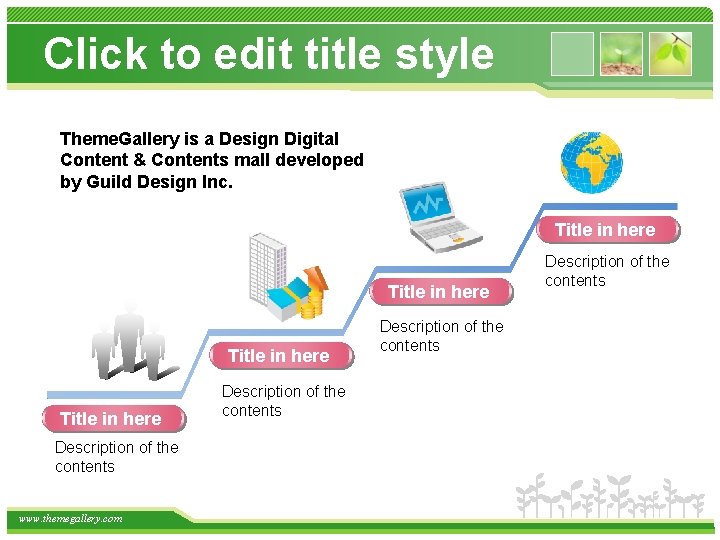 Click to edit title style

ThemeGallery is a Design Digital Content & Contents mall developed by Guild Design Inc.

Title in here

Description of the contents

Title in here

Description of the contents

Title in here

Description of the contents

Title in here

Description of the contents

www.themegallery.com